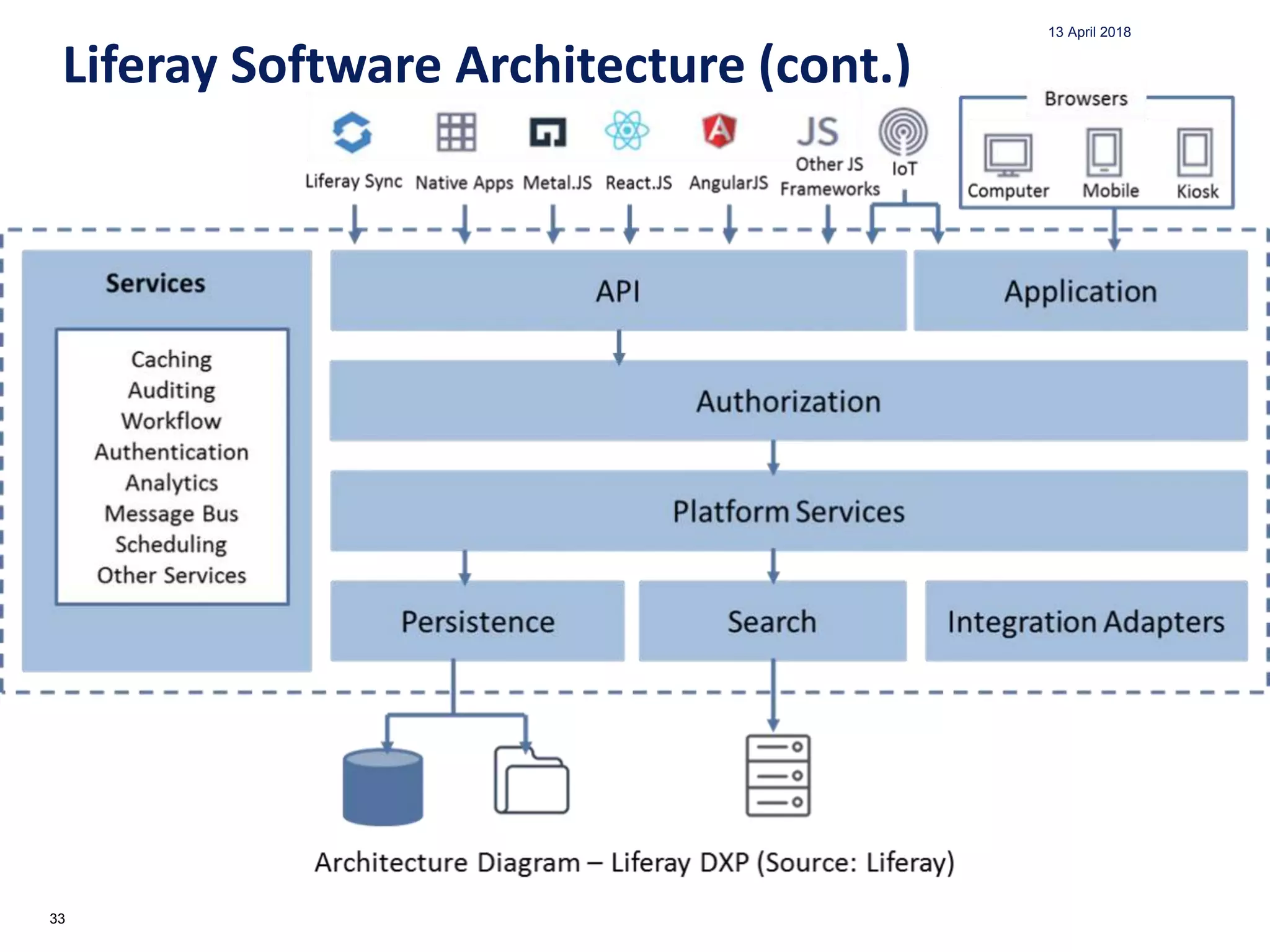 13 April 2018

Liferay Software Architecture (cont.)

Liferay Sync Native Apps Metal.JS React.JS AngularJS JS Other JS Frameworks IoT

Browsers
Computer Mobile Kiosk

Services

Caching
Auditing
Workflow
Authentication
Analytics
Message Bus
Scheduling
Other Services

API

Application

Authorization

Platform Services

Persistence

Search

Integration Adapters

Architecture Diagram – Liferay DXP (Source: Liferay)

33